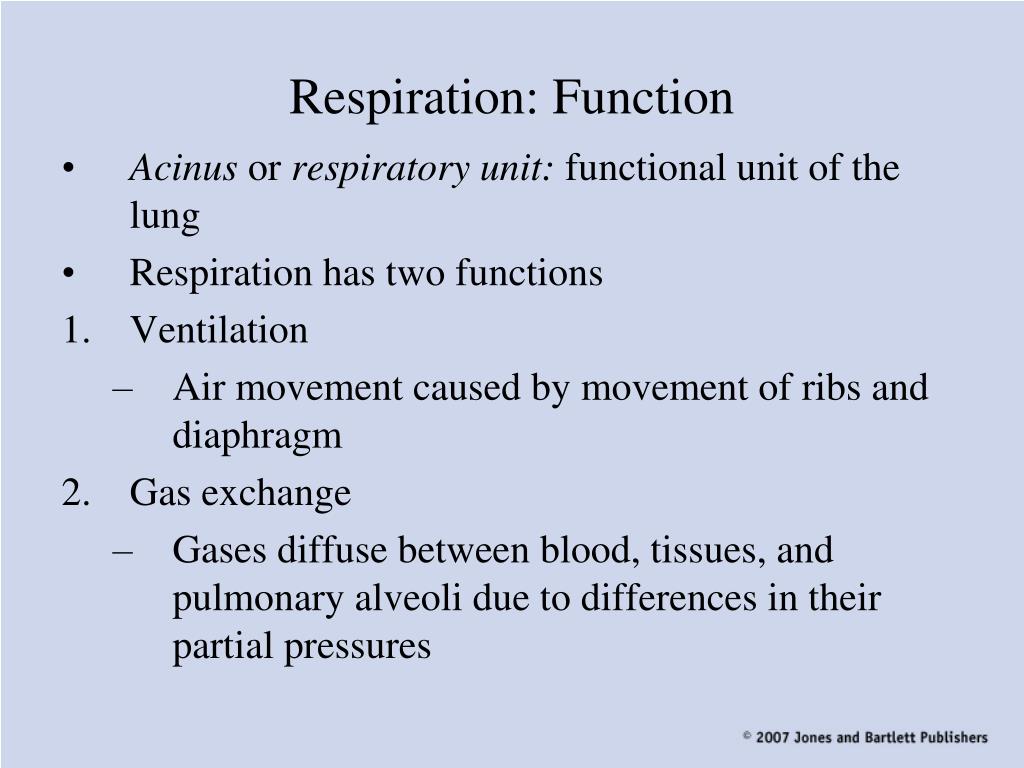 Respiration: Function

• Acinus or respiratory unit: functional unit of the lung

• Respiration has two functions

1. Ventilation

– Air movement caused by movement of ribs and diaphragm

2. Gas exchange

– Gases diffuse between blood, tissues, and pulmonary alveoli due to differences in their partial pressures

© 2007 Jones and Bartlett Publishers